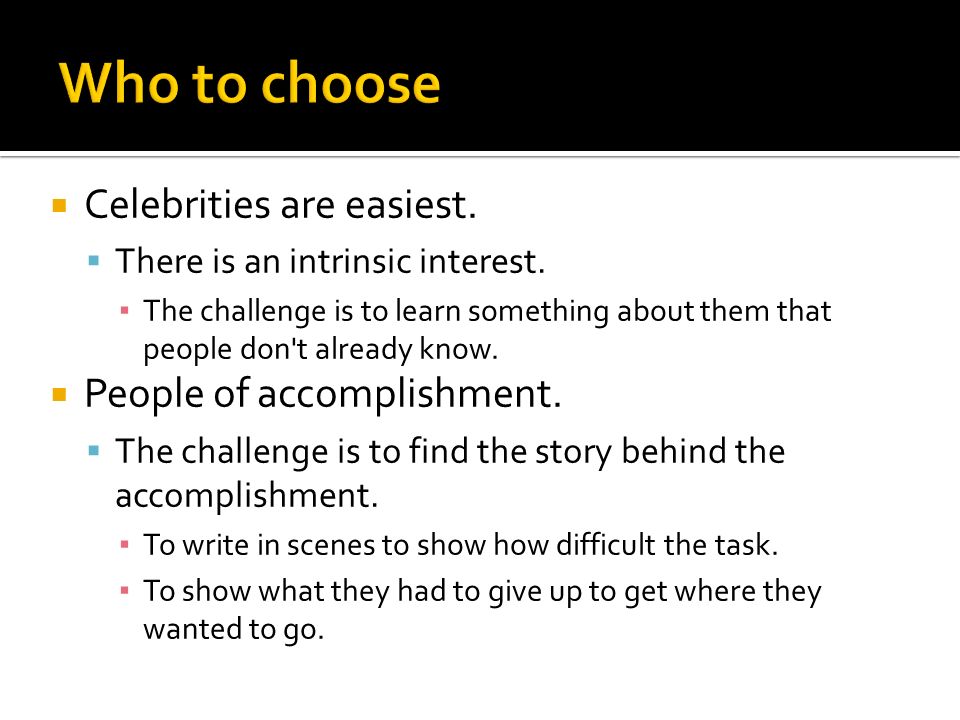 Who to choose

Celebrities are easiest.

There is an intrinsic interest.

The challenge is to learn something about them that people don't already know.

People of accomplishment.

The challenge is to find the story behind the accomplishment.

To write in scenes to show how difficult the task.

To show what they had to give up to get where they wanted to go.